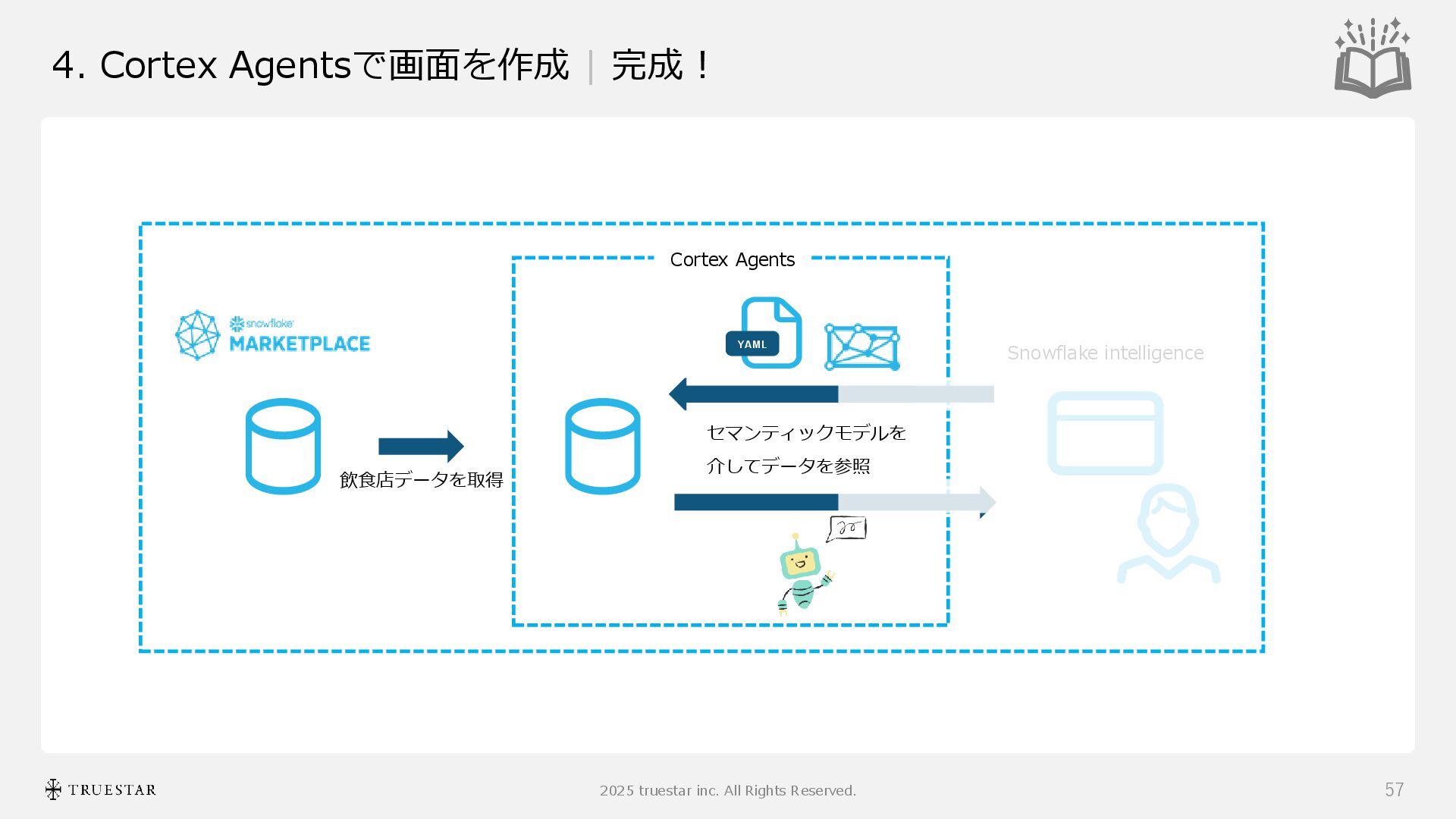 4. Cortex Agentsで画面を作成 | 完成！

Cortex Agents

snowflake MARKETPLACE

YAML

Snowflake intelligence

飲食店データを取得

セマンティックモデルを介してデータを参照

TRUESTAR

2025 truestar inc. All Rights Reserved.

57